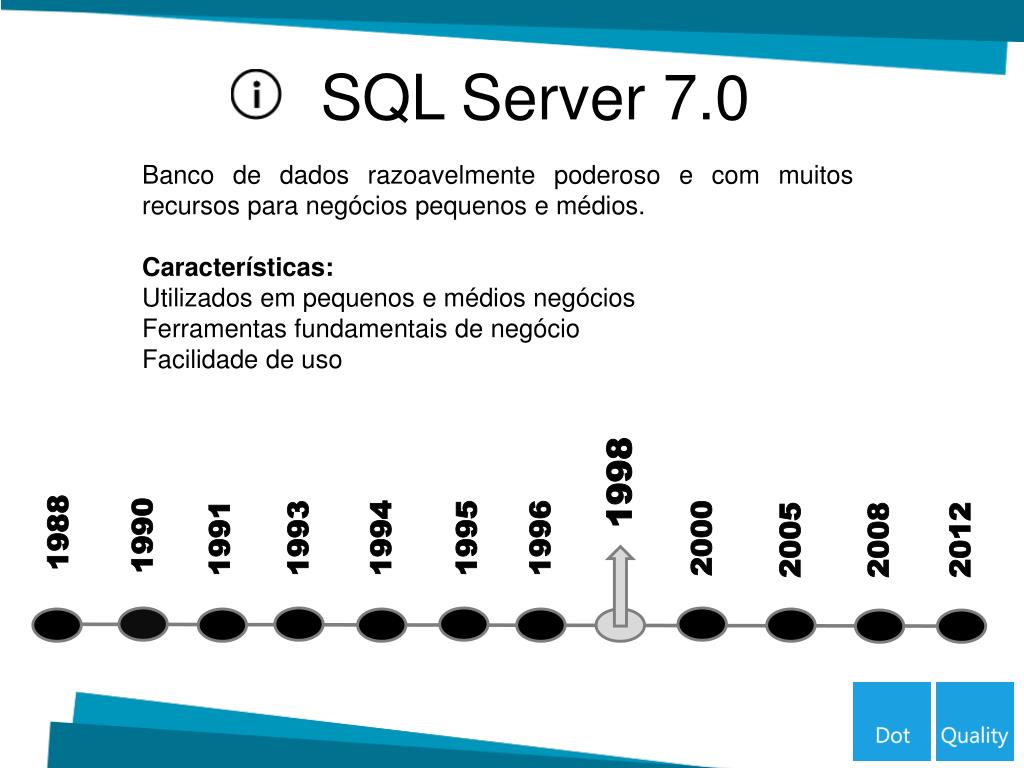 SQL Server 7.0

Banco de dados razoavelmente poderoso e com muitos recursos para negócios pequenos e médios.

**Características:**
Utilizados em pequenos e médios negócios
Ferramentas fundamentais de negócio
Facilidade de uso

1988 1990 1991 1993 1994 1995 1996 1998 2000 2005 2008 2012

Dot Quality